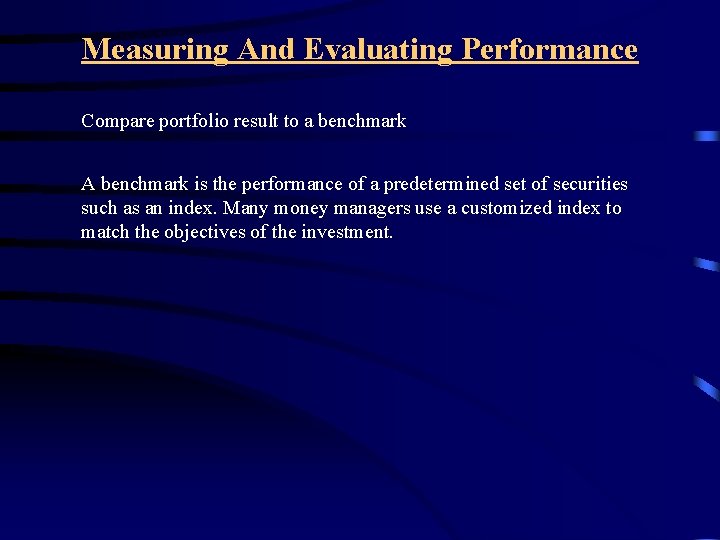 Measuring And Evaluating Performance

Compare portfolio result to a benchmark

A benchmark is the performance of a predetermined set of securities such as an index. Many money managers use a customized index to match the objectives of the investment.